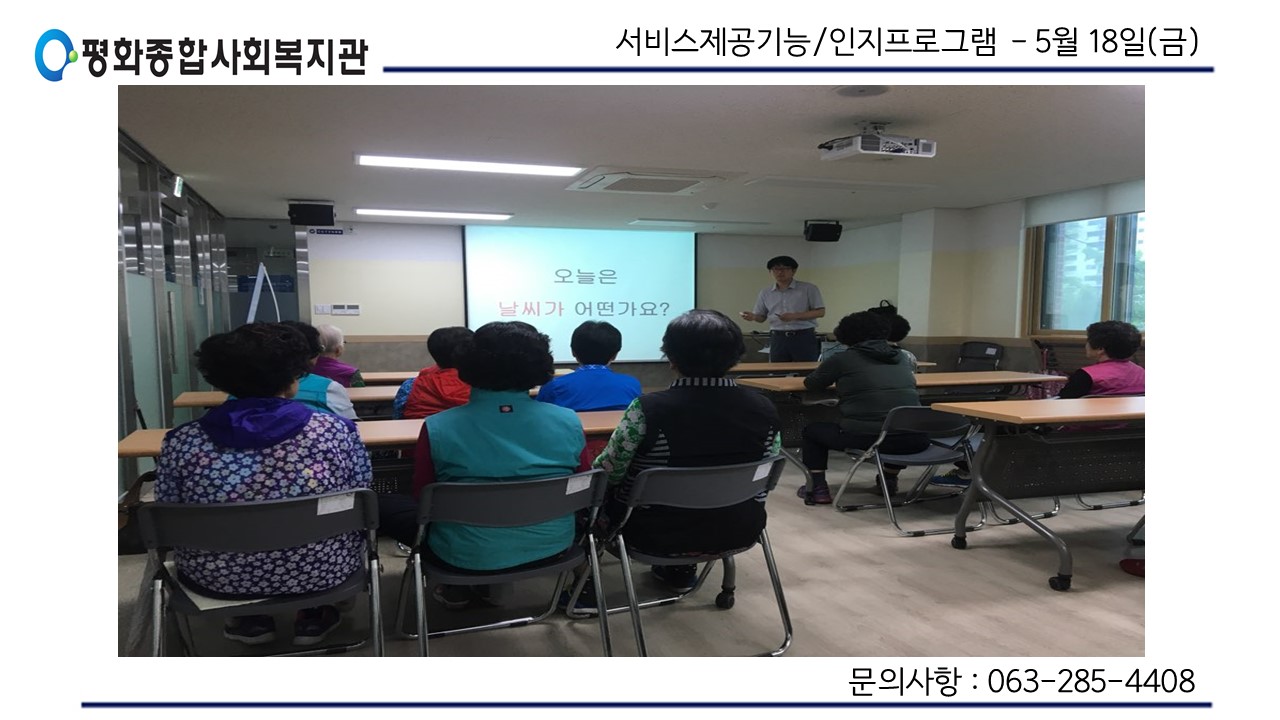 평화종합사회복지관

서비스제공기능/인지프로그램 - 5월 18일(금)

오늘은

날씨가 어떤가요?

문의사항 : 063-285-4408